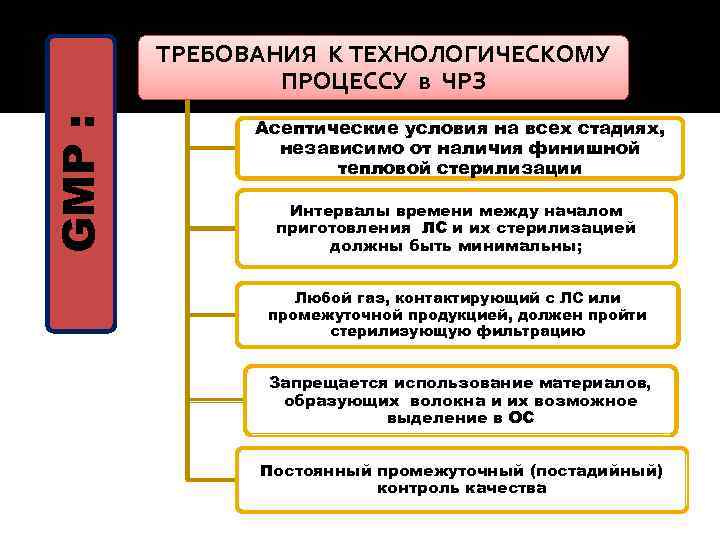 GMP :

ТРЕБОВАНИЯ К ТЕХНОЛОГИЧЕСКОМУ ПРОЦЕССУ в ЧРЗ

Асептические условия на всех стадиях, независимо от наличия финишной тепловой стерилизации

Интервалы времени между началом приготовления ЛС и их стерилизацией должны быть минимальны;

Любой газ, контактирующий с ЛС или промежуточной продукцией, должен пройти стерилизующую фильтрацию

Запрещается использование материалов, образующих волокна и их возможное выделение в ОС

Постоянный промежуточный (постадийный) контроль качества